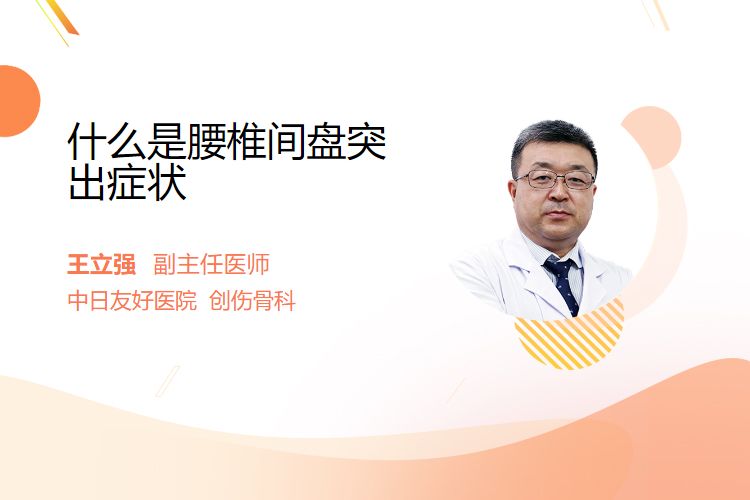 什么是腰椎间盘突出症状

王立强 副主任医师
中日友好医院 创伤骨科